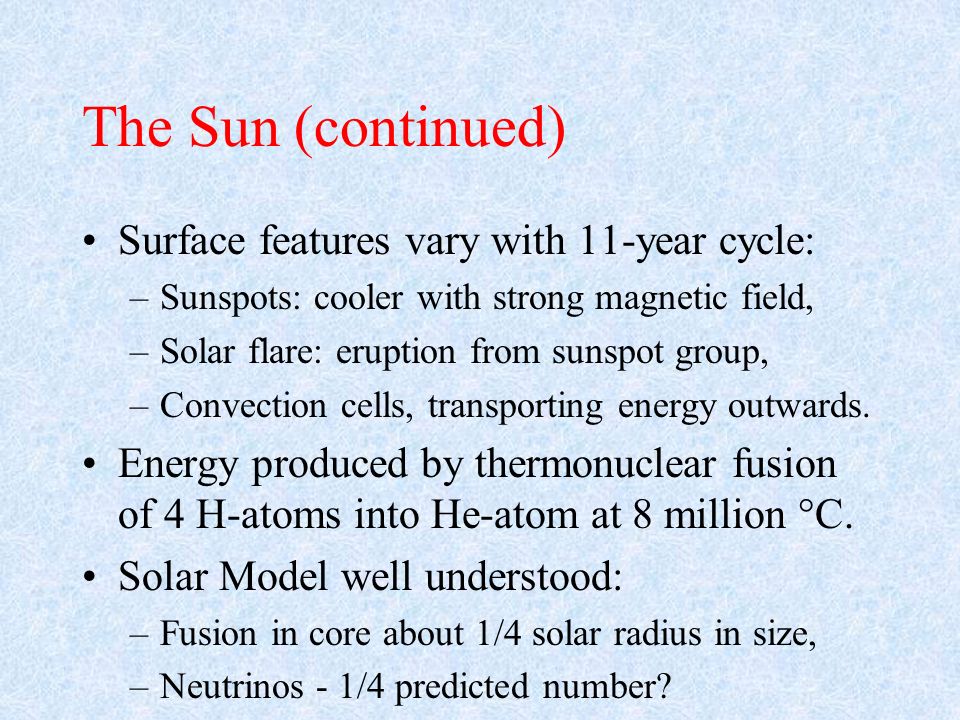 The Sun (continued)

• Surface features vary with 11-year cycle:
– Sunspots: cooler with strong magnetic field,
– Solar flare: eruption from sunspot group,
– Convection cells, transporting energy outwards.

• Energy produced by thermonuclear fusion of 4 H-atoms into He-atom at 8 million °C.

• Solar Model well understood:
– Fusion in core about 1/4 solar radius in size,
– Neutrinos - 1/4 predicted number?